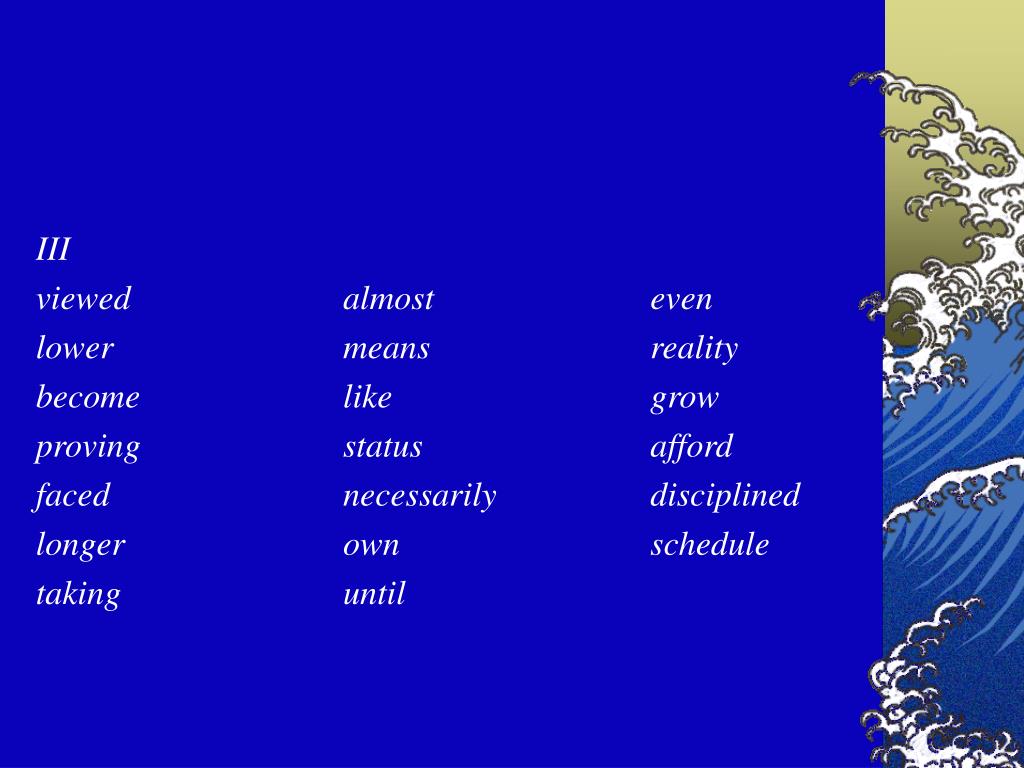 III

viewed
lower
become
proving
faced
longer
taking

almost
means
like
status
necessarily
own
until

even
reality
grow
afford
disciplined
schedule